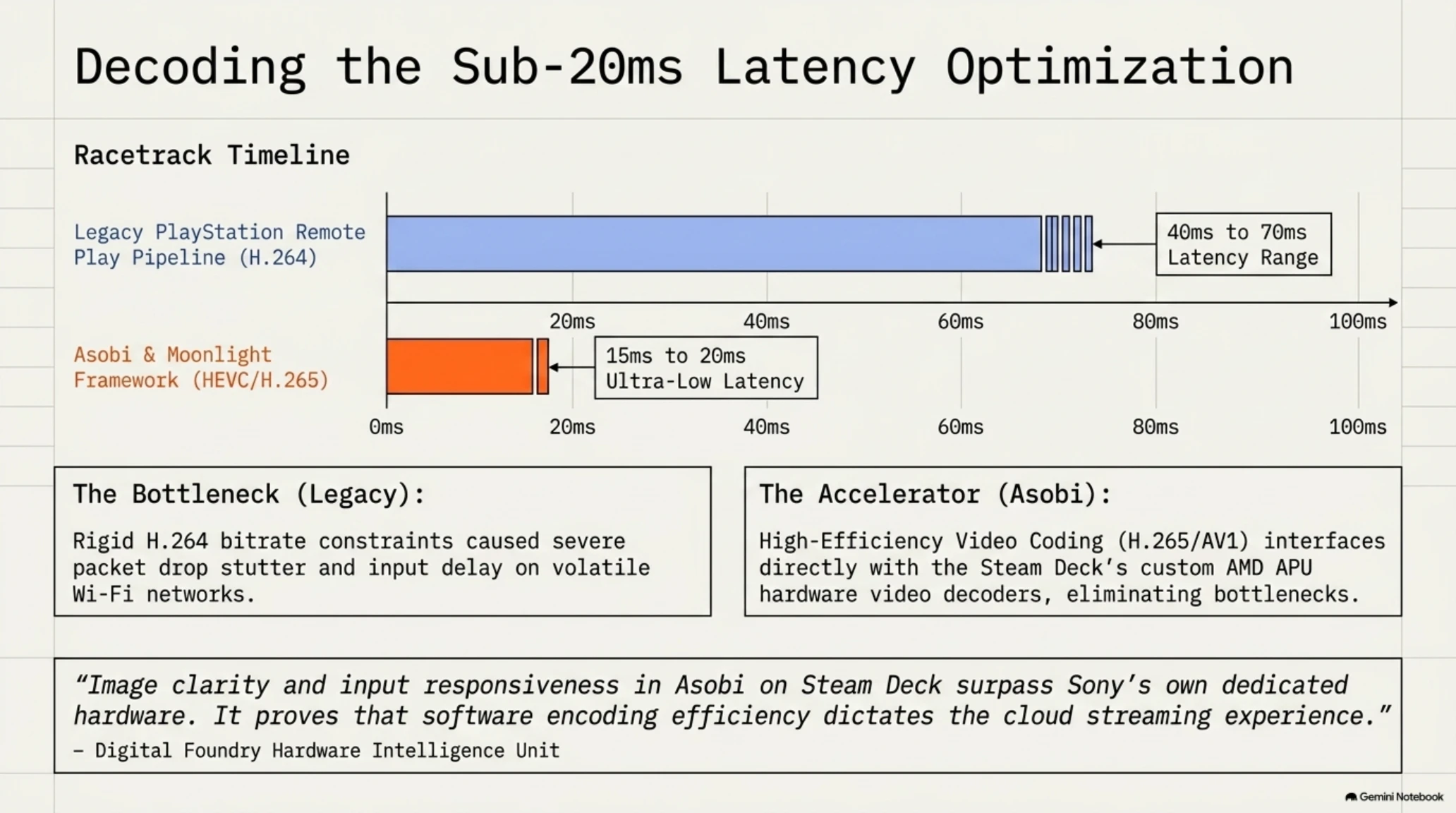 Decoding the Sub-20ms Latency Optimization

Racetrack Timeline

Legacy PlayStation Remote Play Pipeline (H.264)

40ms to 70ms Latency Range

20ms 40ms 60ms 80ms 100ms

Asobi & Moonlight Framework (HEVC/H.265)

15ms to 20ms Ultra-Low Latency

0ms 20ms 40ms 60ms 80ms 100ms

The Bottleneck (Legacy):

Rigid H.264 bitrate constraints caused severe packet drop stutter and input delay on volatile Wi-Fi networks.

The Accelerator (Asobi):

High-Efficiency Video Coding (H.265/AV1) interfaces directly with the Steam Deck's custom AMD APU hardware video decoders, eliminating bottlenecks.

"Image clarity and input responsiveness in Asobi on Steam Deck surpass Sony's own dedicated hardware. It proves that software encoding efficiency dictates the cloud streaming experience."
– Digital Foundry Hardware Intelligence Unit

Gemini Notebook